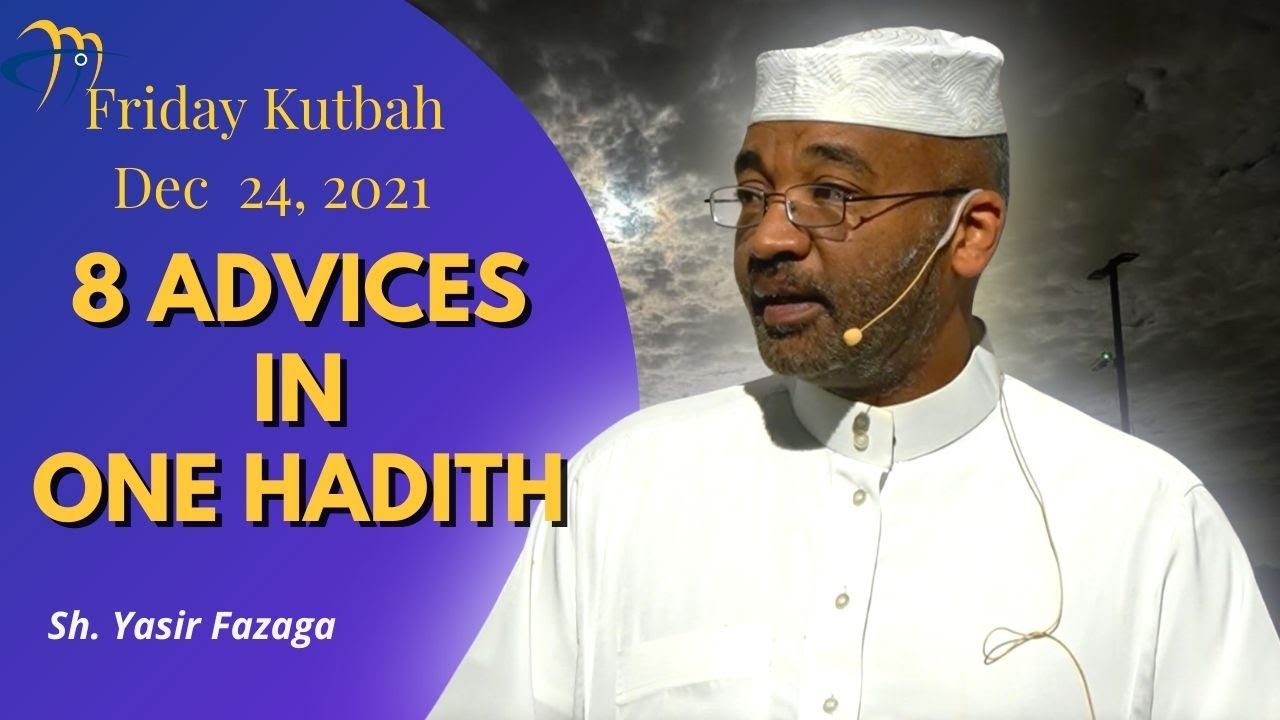 Friday Kutbah
Dec 24, 2021
8 ADVICES IN ONE HADITH
Sh. Yasir Fazaga